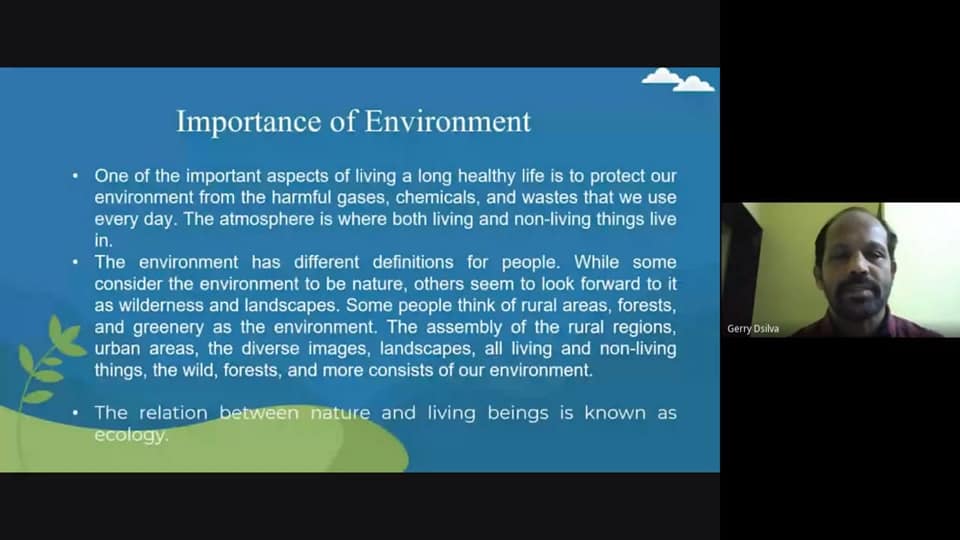 Importance of Environment

• One of the important aspects of living a long healthy life is to protect our environment from the harmful gases, chemicals, and wastes that we use every day. The atmosphere is where both living and non-living things live in.

• The environment has different definitions for people. While some consider the environment to be nature, others seem to look forward to it as wilderness and landscapes. Some people think of rural areas, forests, and greenery as the environment. The assembly of the rural regions, urban areas, the diverse images, landscapes, all living and non-living things, the wild, forests, and more consists of our environment.

• The relation between nature and living beings is known as ecology.

Gerry Dsilva